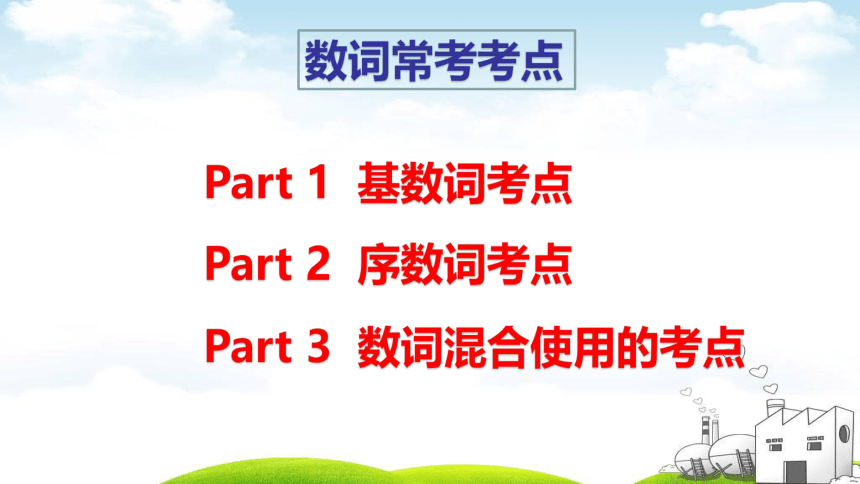 数词常考考点

Part 1 基数词考点

Part 2 序数词考点

Part 3 数词混合使用的考点